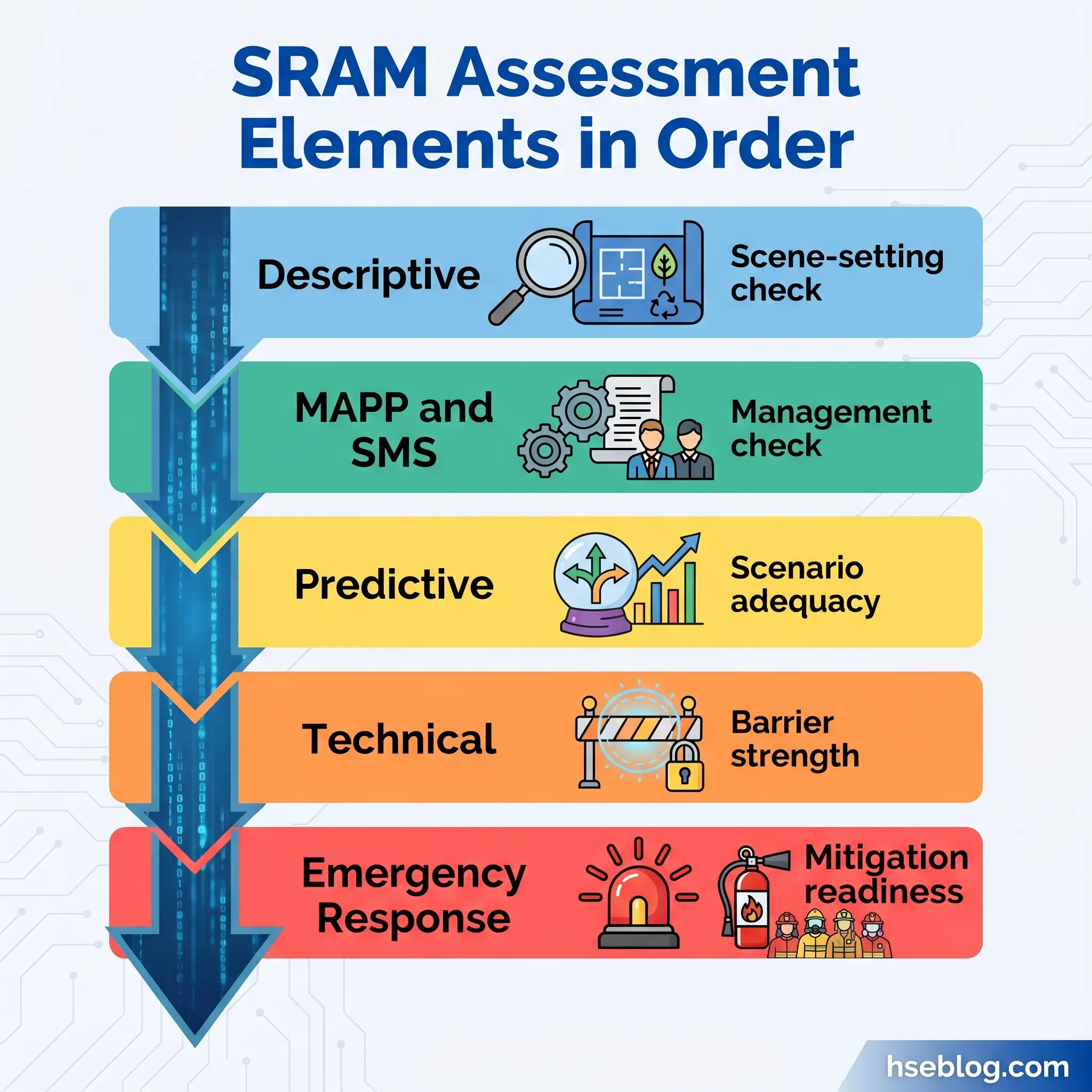 SRAM Assessment Elements in Order

Descriptive

Scene-setting check

MAPP and SMS

Management check

Predictive

Scenario adequacy

Technical

Barrier strength

Emergency Response

Mitigation readiness

hseblog.com